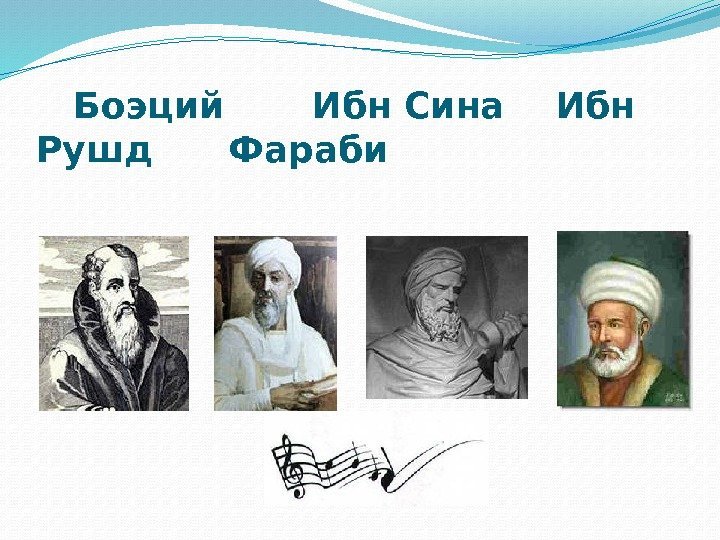 Боэций Ибн Сина Ибн Рушд Фараби